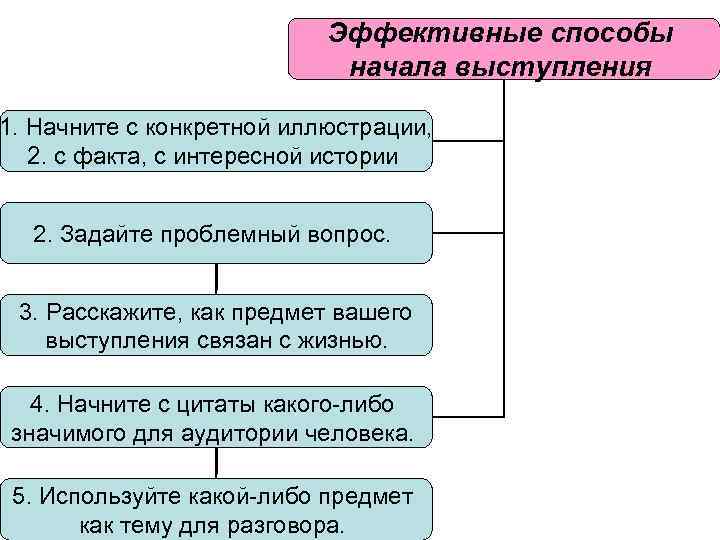 Эффективные способы начала выступления

1. Начните с конкретной иллюстрации, 2. с факта, с интересной истории

2. Задайте проблемный вопрос.

3. Расскажите, как предмет вашего выступления связан с жизнью.

4. Начните с цитаты какого-либо значимого для аудитории человека.

5. Используйте какой-либо предмет как тему для разговора.